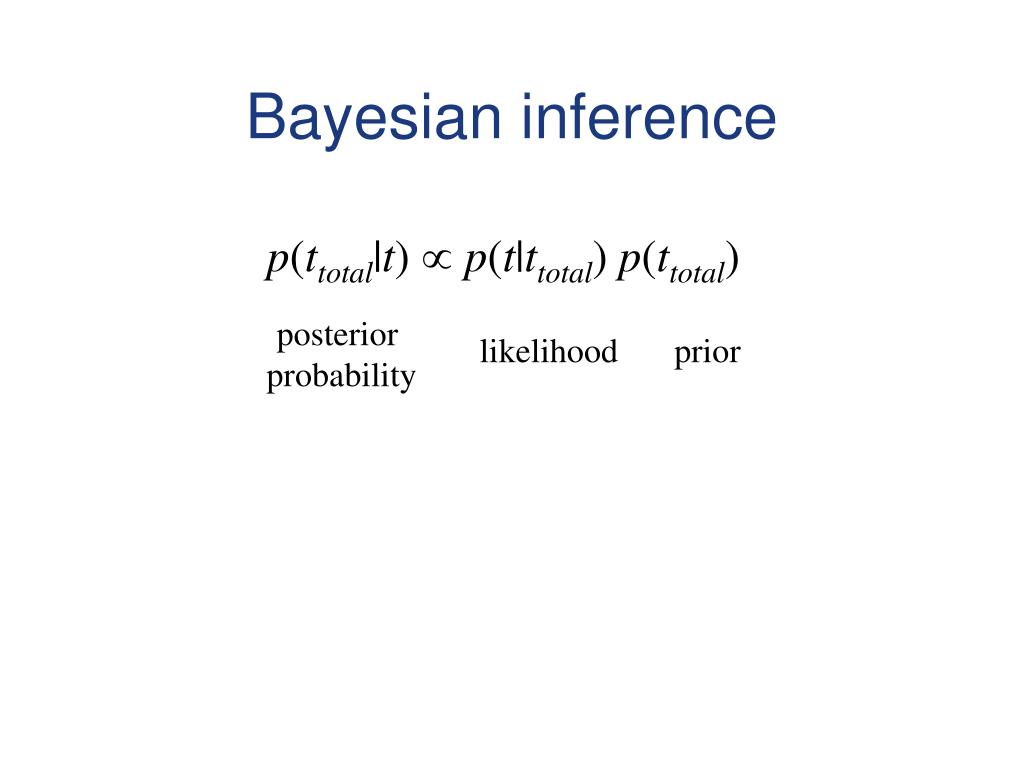 Bayesian inference

$p(t_{total}|t) \propto p(t|t_{total})\ p(t_{total})$

posterior probability

likelihood

prior